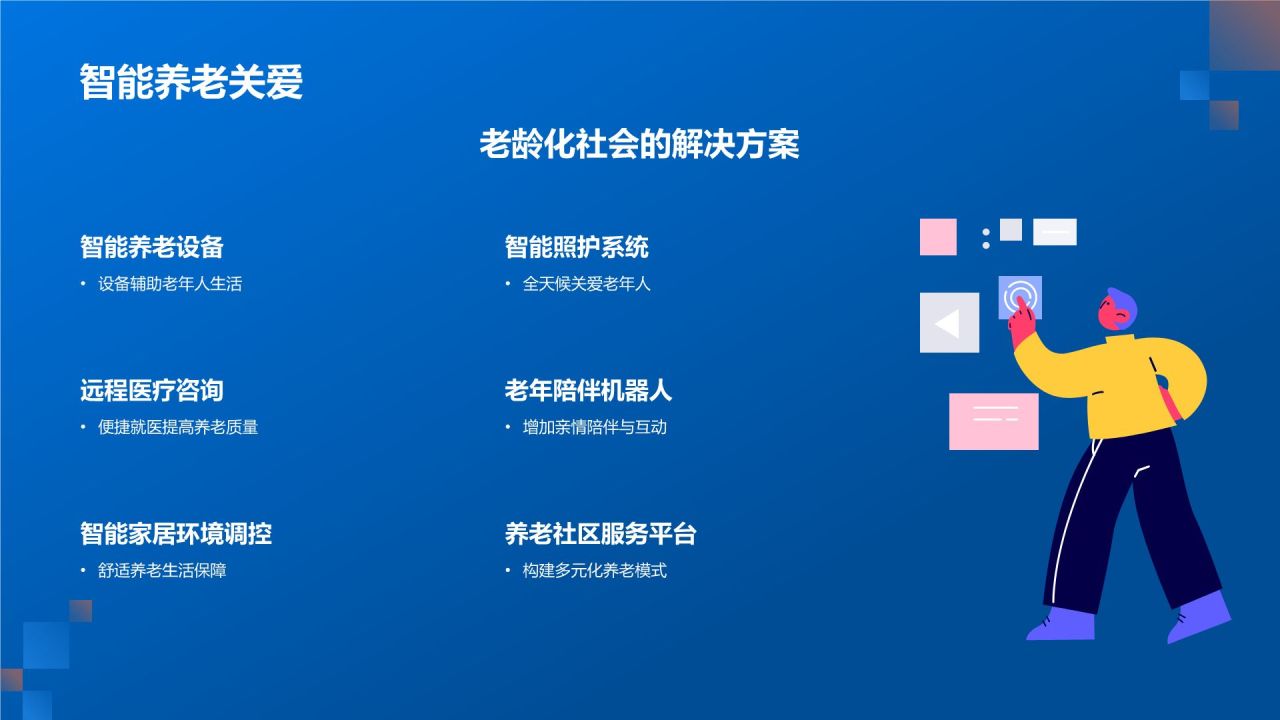 智能养老关爱

老龄化社会的解决方案

智能养老设备

• 设备辅助老年人生活

远程医疗咨询

• 便捷就医提高养老质量

智能家居环境调控

• 舒适养老生活保障

智能照护系统

• 全天候关爱老年人

老年陪伴机器人

• 增加亲情陪伴与互动

养老社区服务平台

• 构建多元化养老模式